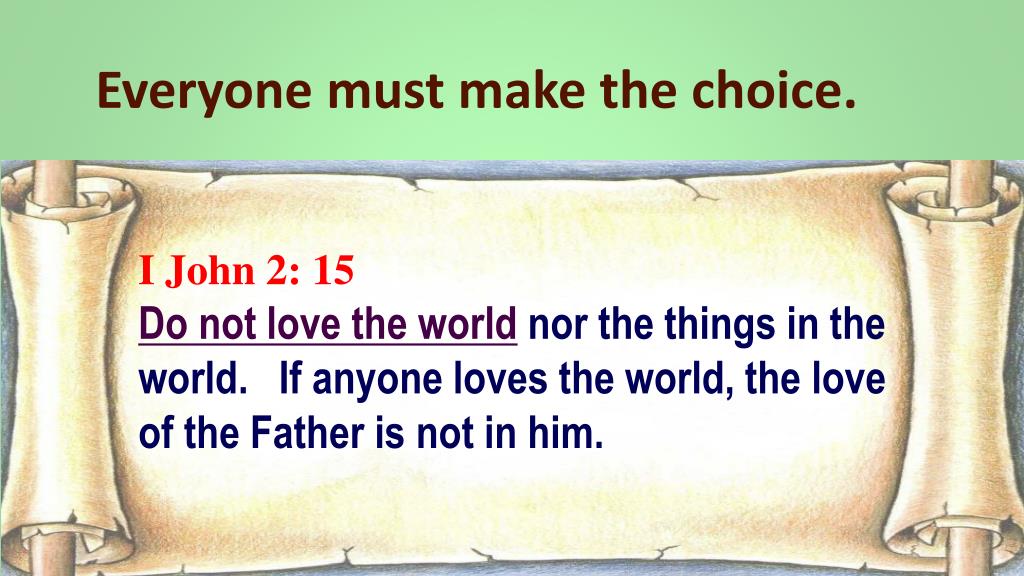 Everyone must make the choice.

I John 2: 15
Do not love the world nor the things in the world. If anyone loves the world, the love of the Father is not in him.